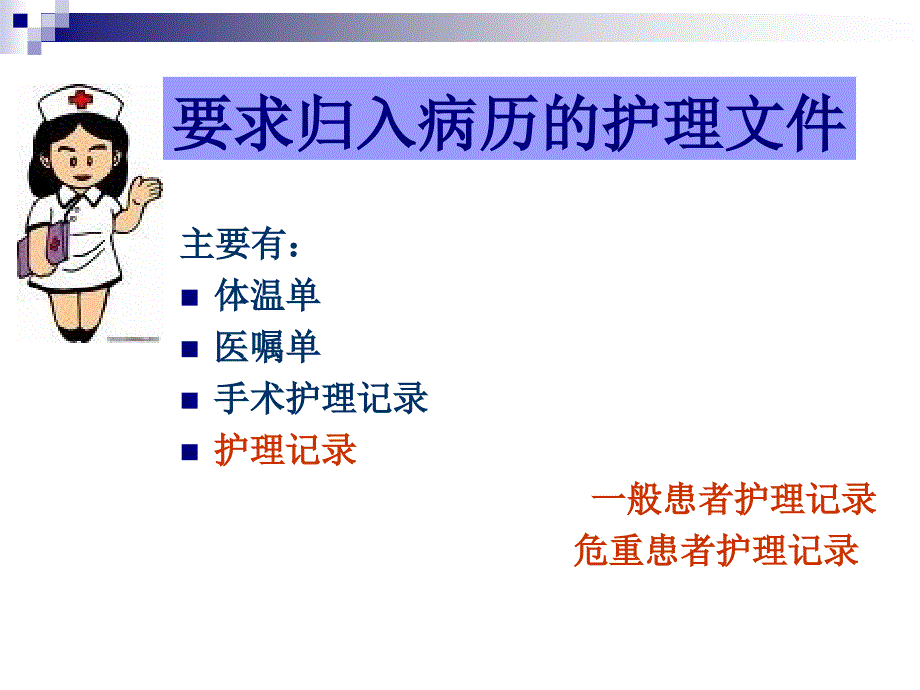 要求归入病历的护理文件

主要有：
■ 体温单
■ 医嘱单
■ 手术护理记录
■ 护理记录

一般患者护理记录
危重患者护理记录